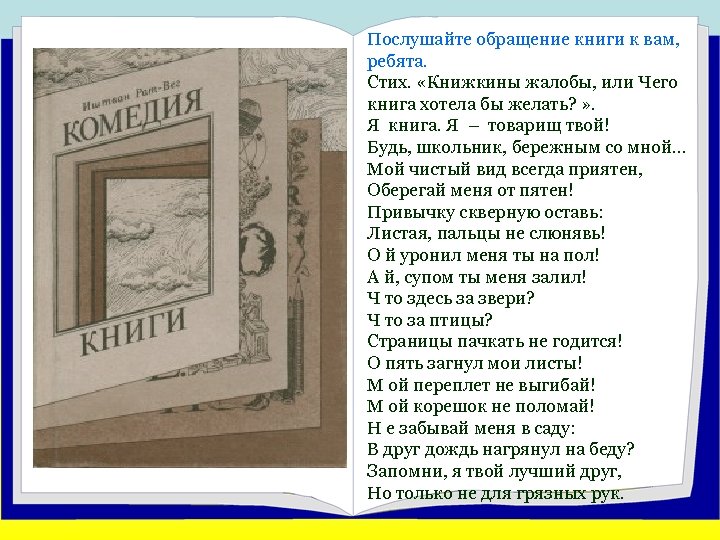 Иштван Рат-Вег
КОМЕДИЯ
КНИГИ

Послушайте обращение книги к вам, ребята.
Стих. «Книжкины жалобы, или Чего книга хотела бы желать? ».
Я книга. Я – товарищ твой!
Будь, школьник, бережным со мной…
Мой чистый вид всегда приятен,
Оберегай меня от пятен!
Привычку скверную оставь:
Листая, пальцы не слюнявь!
О й уронил меня ты на пол!
А й, супом ты меня залил!
Ч то здесь за звери?
Ч то за птицы?
Страницы пачкать не годится!
О пять загнул мои листы!
М ой переплет не выгибай!
М ой корешок не поломай!
Н е забывай меня в саду:
В друг дождь нагрянул на беду?
Запомни, я твой лучший друг,
Но только не для грязных рук.